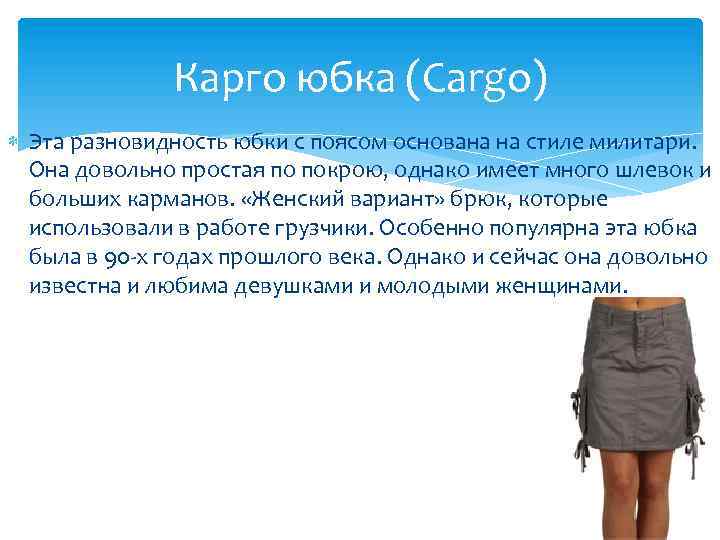 Карго юбка (Cargo)

Эта разновидность юбки с поясом основана на стиле милитари. Она довольно простая по покрою, однако имеет много шлевок и больших карманов. «Женский вариант» брюк, которые использовали в работе грузчики. Особенно популярна эта юбка была в 90-х годах прошлого века. Однако и сейчас она довольно известна и любима девушками и молодыми женщинами.